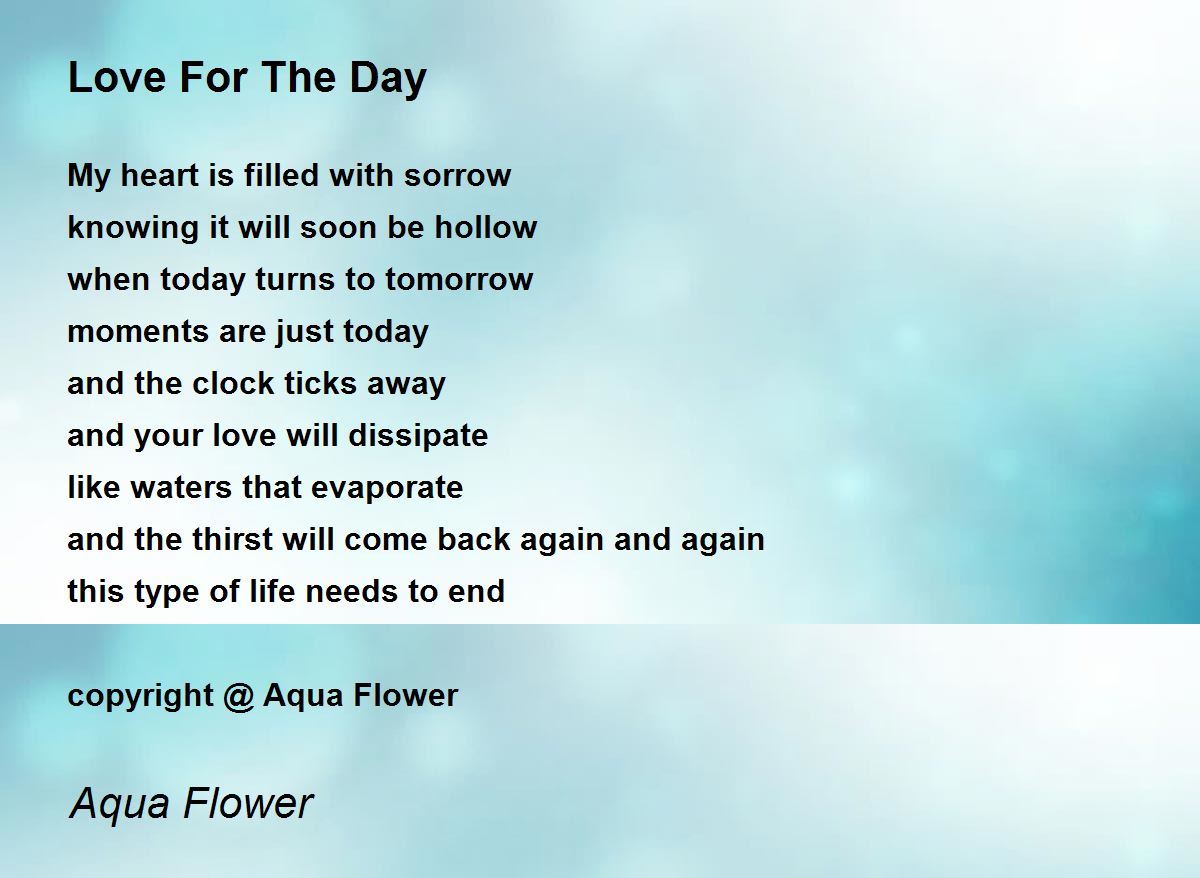 Love For The Day

My heart is filled with sorrow
knowing it will soon be hollow
when today turns to tomorrow
moments are just today
and the clock ticks away
and your love will dissipate
like waters that evaporate
and the thirst will come back again and again
this type of life needs to end

copyright @ Aqua Flower

Aqua Flower